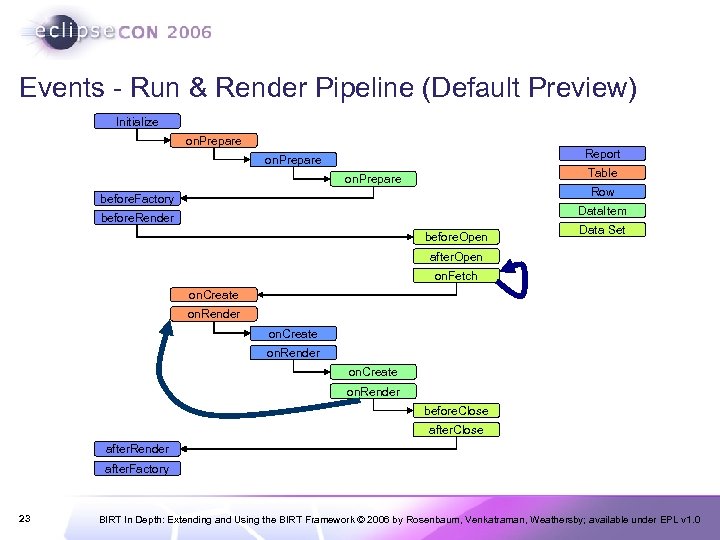 eclipseCON 2006

Events - Run & Render Pipeline (Default Preview)

Initialize
onPrepare
onPrepare
onPrepare
beforeFactory
beforeRender
beforeOpen
afterOpen
onFetch
onCreate
onRender
onCreate
onRender
onCreate
onRender
beforeClose
afterClose
afterRender
afterFactory

Report
Table
Row
DataItem
Data Set

23

BIRT In Depth: Extending and Using the BIRT Framework © 2006 by Rosenbaum, Venkatraman, Weathersby; available under EPL v1.0